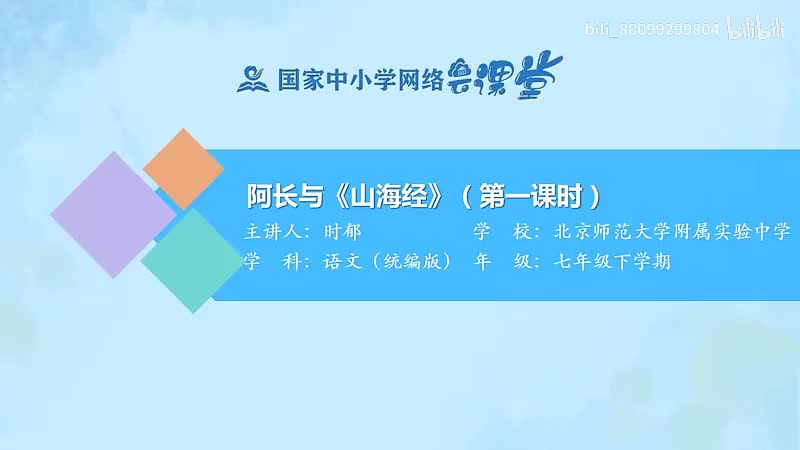 bili_86099299804 bilibili

国家中小学网络云课堂

阿长与《山海经》（第一课时）

主讲人：时郁 学 校：北京师范大学附属实验中学

学 科：语文（统编版） 年 级：七年级下学期